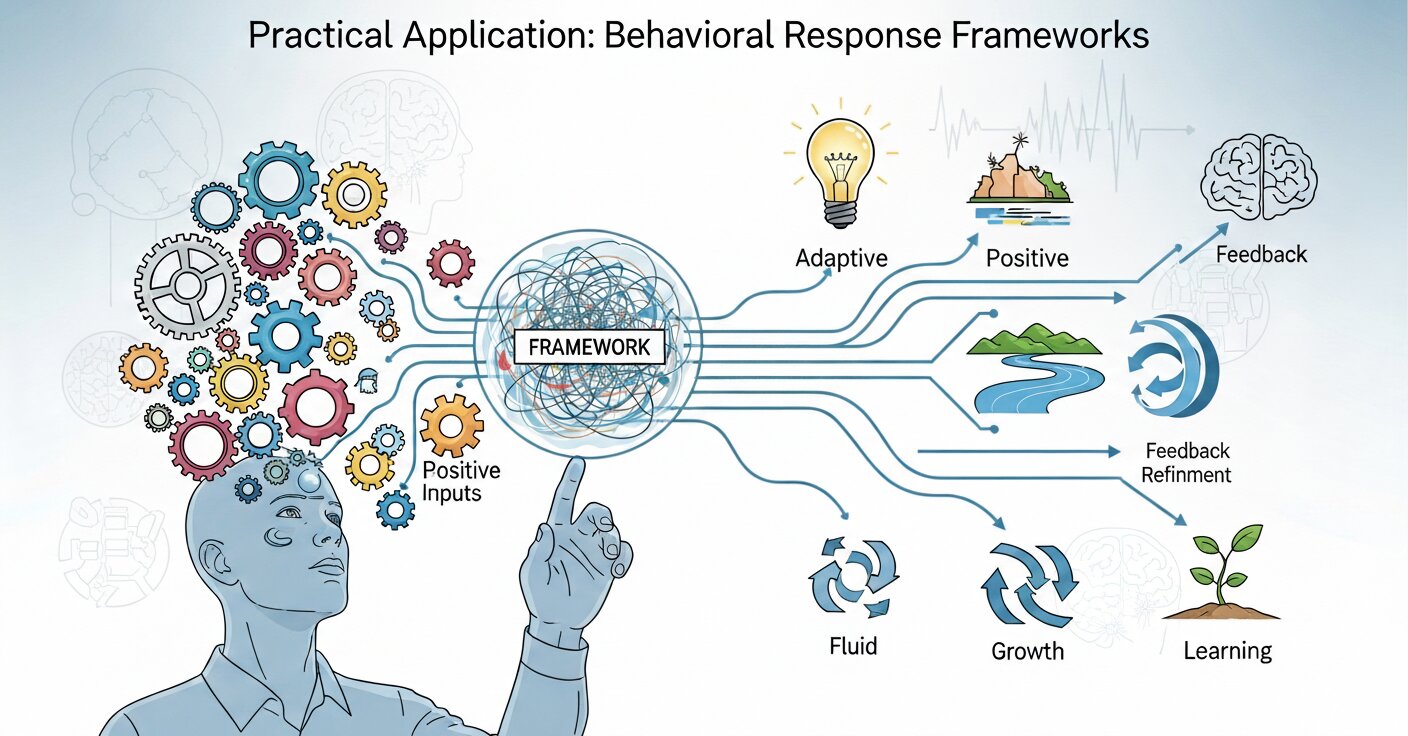 Practical Application: Behavioral Response Frameworks

FRAMEWORK

Positive Inputs

Adaptive

Positive

Feedback

Feedback Refinment

Fluid

Growth

Learning